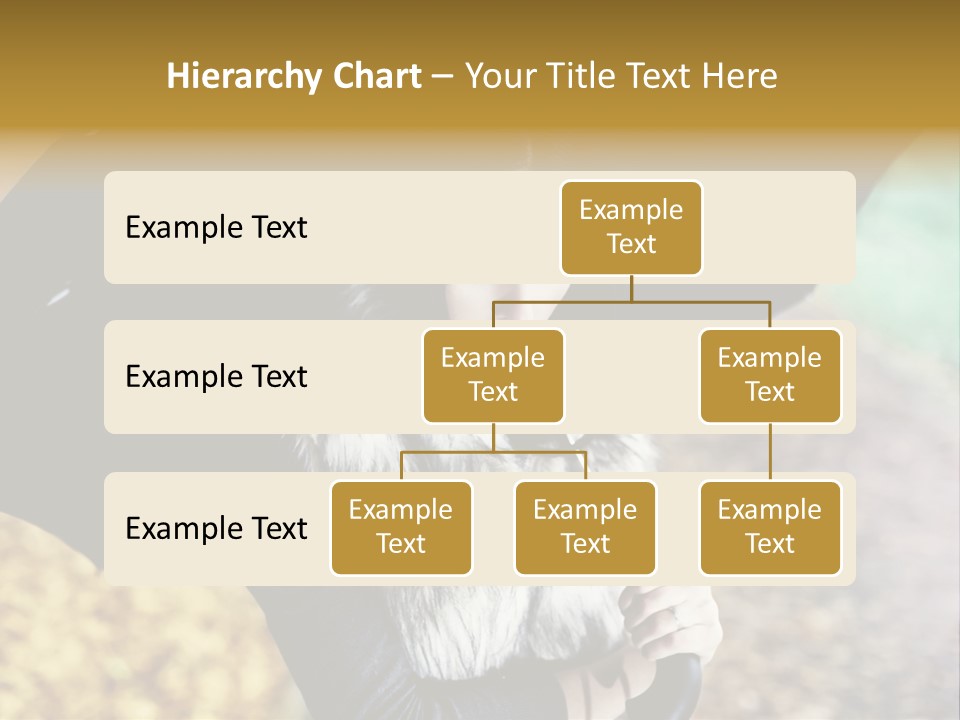 Hierarchy Chart – Your Title Text Here

Example Text

Example Text

Example Text

Example Text

Example Text

Example Text

Example Text

Example Text

Example Text